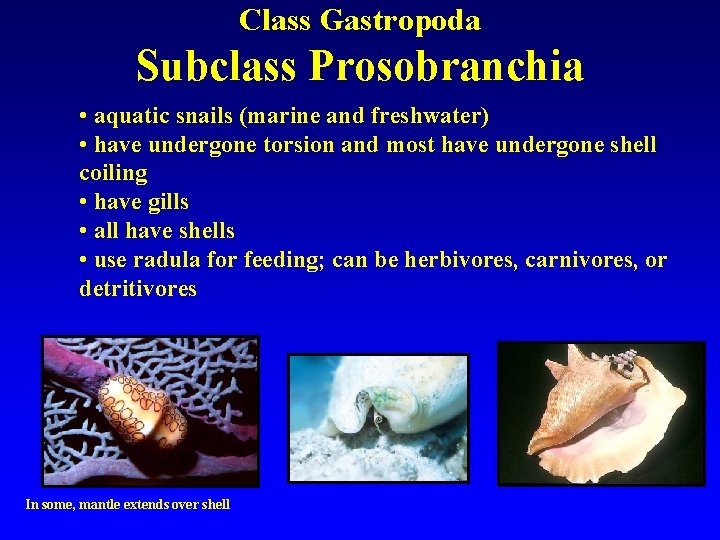 Class Gastropoda
Subclass Prosobranchia

• aquatic snails (marine and freshwater)
• have undergone torsion and most have undergone shell coiling
• have gills
• all have shells
• use radula for feeding; can be herbivores, carnivores, or detritivores

In some, mantle extends over shell